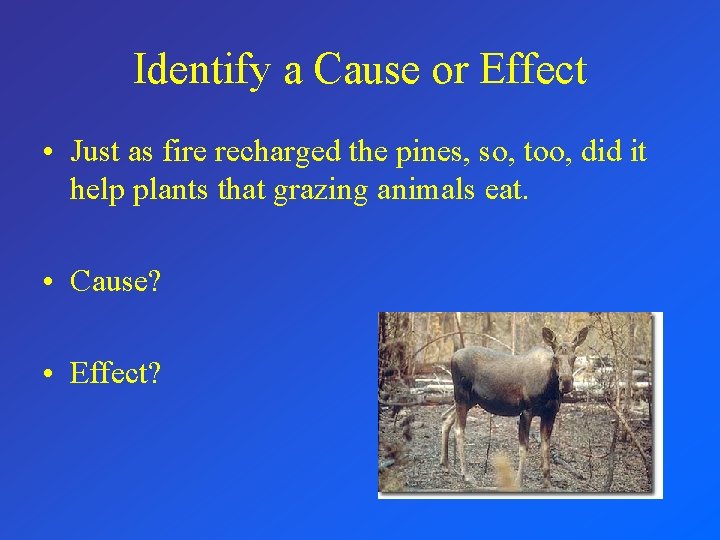 Identify a Cause or Effect

• Just as fire recharged the pines, so, too, did it help plants that grazing animals eat.

• Cause?

• Effect?